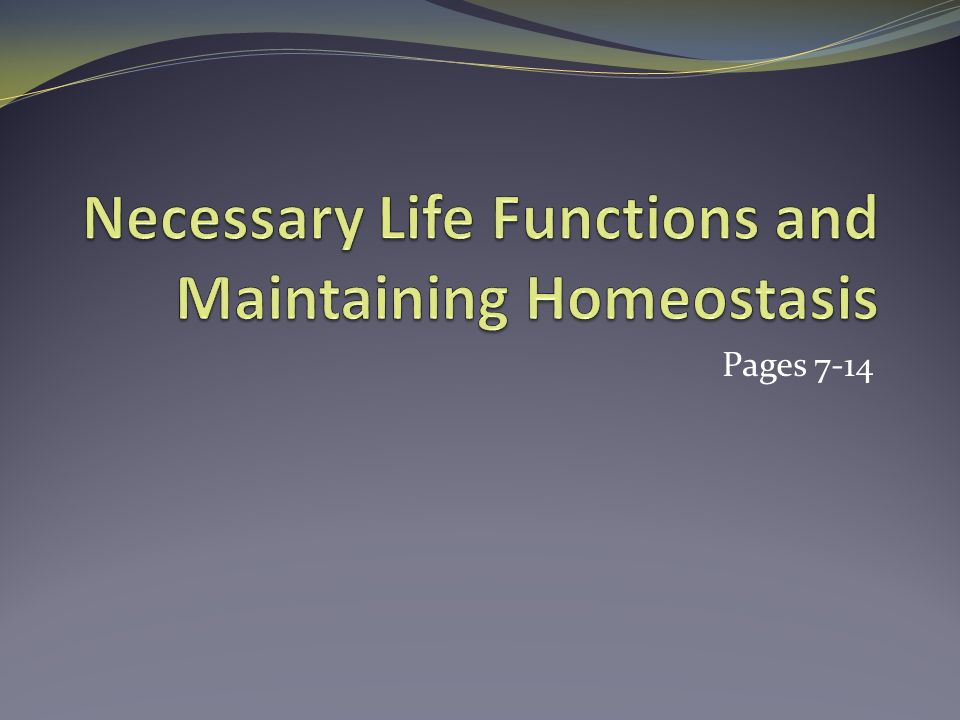 Necessary Life Functions and Maintaining Homeostasis

Pages 7-14